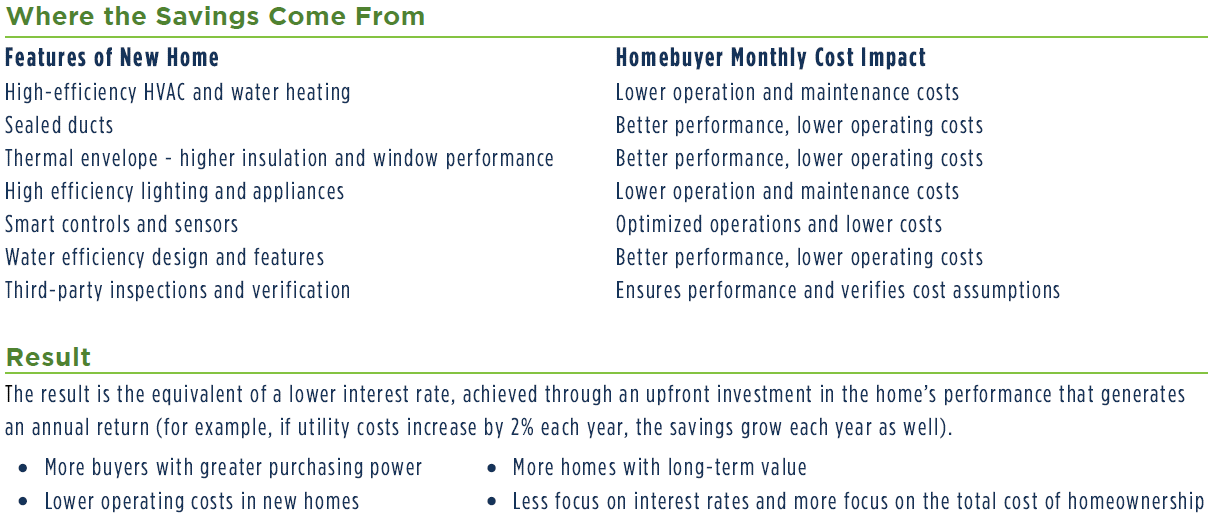 Where the Savings Come From

| Features of New Home | Homebuyer Monthly Cost Impact |
|---|---|
| High-efficiency HVAC and water heating | Lower operation and maintenance costs |
| Sealed ducts | Better performance, lower operating costs |
| Thermal envelope - higher insulation and window performance | Better performance, lower operating costs |
| High efficiency lighting and appliances | Lower operation and maintenance costs |
| Smart controls and sensors | Optimized operations and lower costs |
| Water efficiency design and features | Better performance, lower operating costs |
| Third-party inspections and verification | Ensures performance and verifies cost assumptions |

Result

The result is the equivalent of a lower interest rate, achieved through an upfront investment in the home's performance that generates an annual return (for example, if utility costs increase by 2% each year, the savings grow each year as well).

• More buyers with greater purchasing power
• Lower operating costs in new homes

• More homes with long-term value
• Less focus on interest rates and more focus on the total cost of homeownership